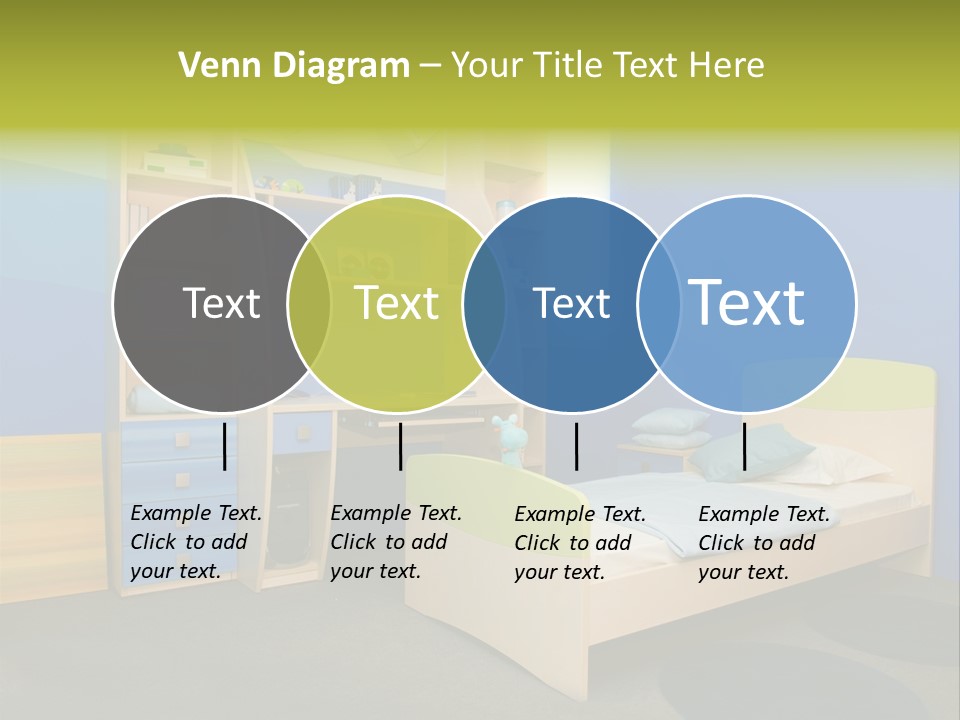 Venn Diagram – Your Title Text Here

Text

Text

Text

Text

Example Text. Click to add your text.

Example Text. Click to add your text.

Example Text. Click to add your text.

Example Text. Click to add your text.